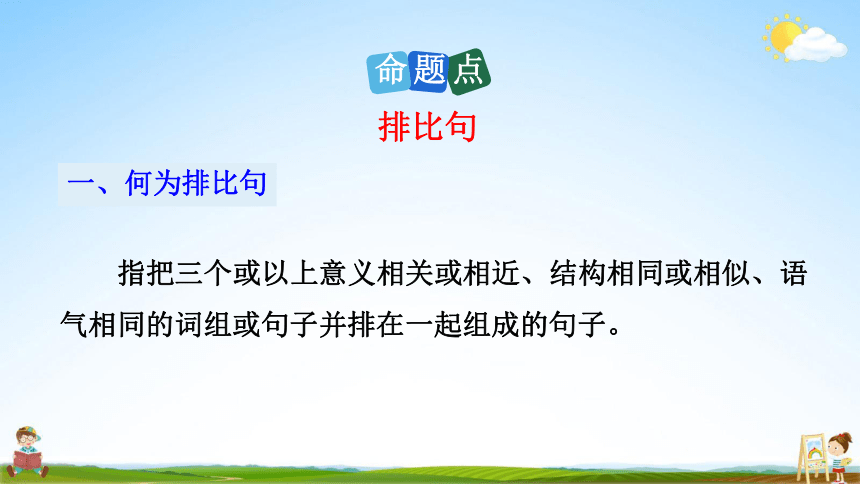 命题点

排比句

一、何为排比句

指把三个或以上意义相关或相近、结构相同或相似、语气相同的词组或句子并排在一起组成的句子。